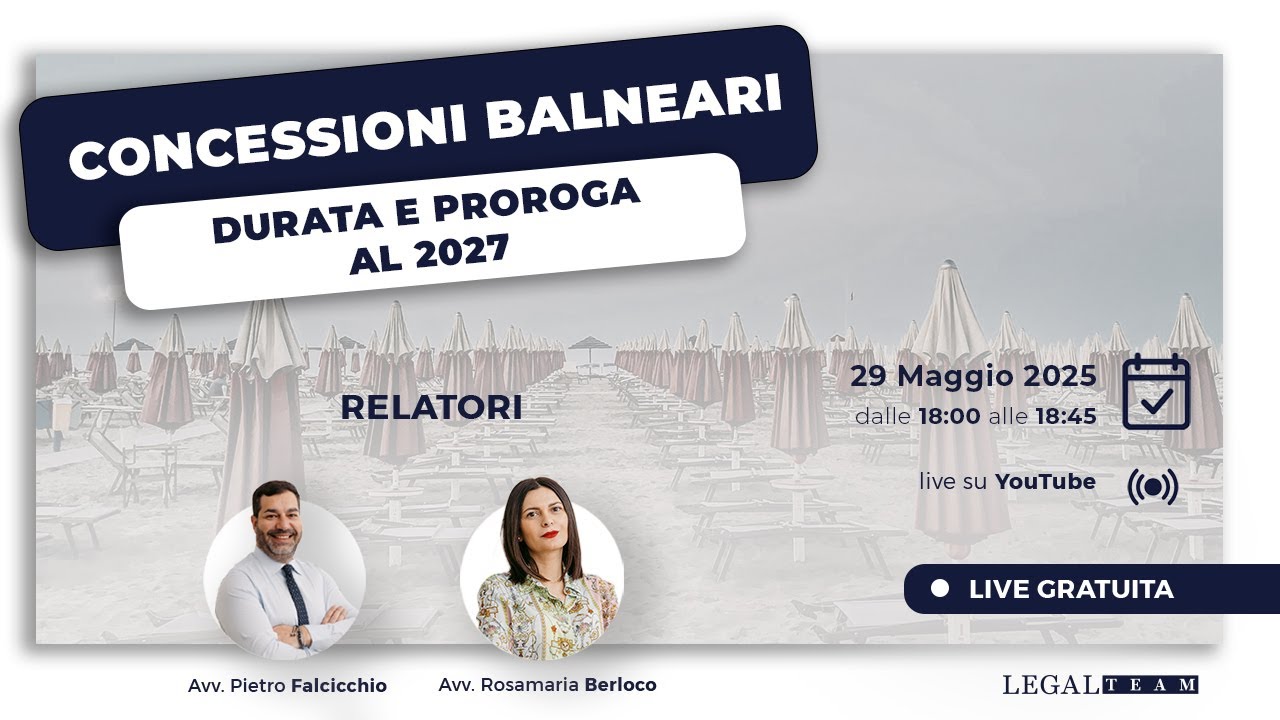 CONCESSIONI BALNEARI

DURATA E PROROGA AL 2027

RELATORI

29 Maggio 2025
dalle 18:00 alle 18:45

live su YouTube

LIVE GRATUITA

Avv. Pietro Falcicchio

Avv. Rosamaria Berloco

LEGAL TEAM